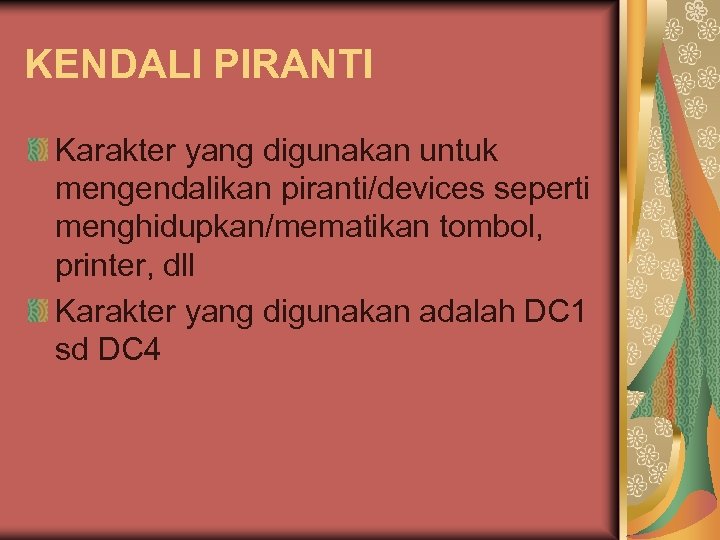 KENDALI PIRANTI

Karakter yang digunakan untuk mengendalikan piranti/devices seperti menghidupkan/mematikan tombol, printer, dll

Karakter yang digunakan adalah DC1 sd DC4